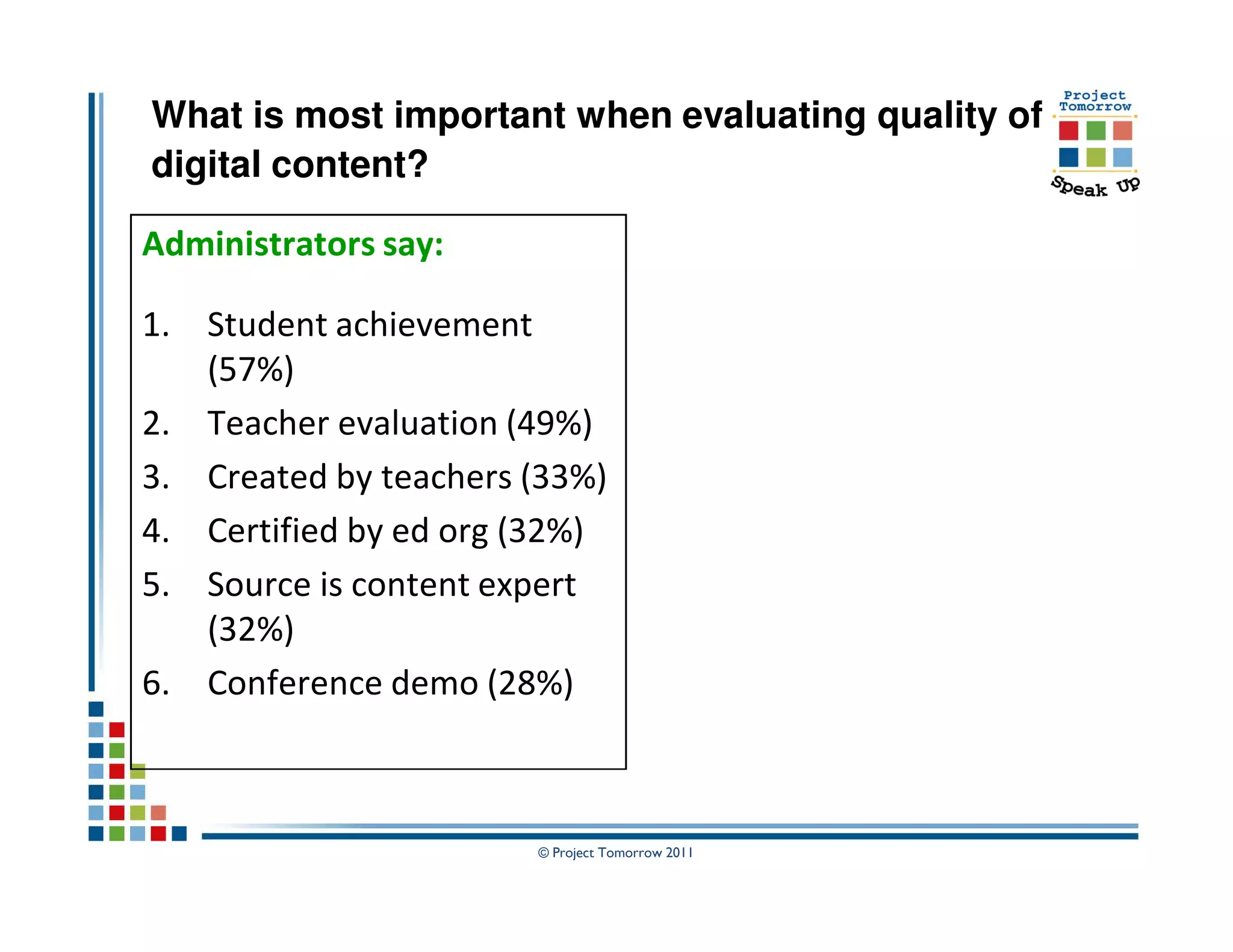 What is most important when evaluating quality of digital content?

Project Tomorrow
Speak Up

Administrators say:

1. Student achievement (57%)
2. Teacher evaluation (49%)
3. Created by teachers (33%)
4. Certified by ed org (32%)
5. Source is content expert (32%)
6. Conference demo (28%)

© Project Tomorrow 2011